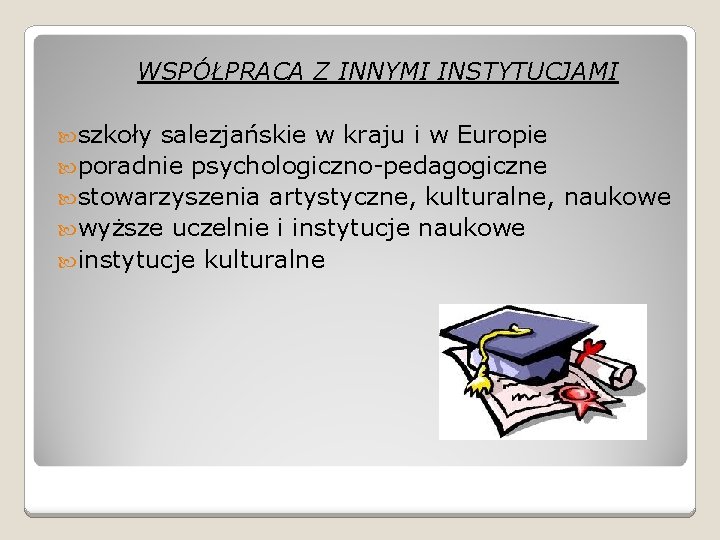 WSPÓŁPRACA Z INNYMI INSTYTUCJAMI

szkoły salezjańskie w kraju i w Europie
poradnie psychologiczno-pedagogiczne
stowarzyszenia artystyczne, kulturalne, naukowe
wyższe uczelnie i instytucje naukowe
instytucje kulturalne